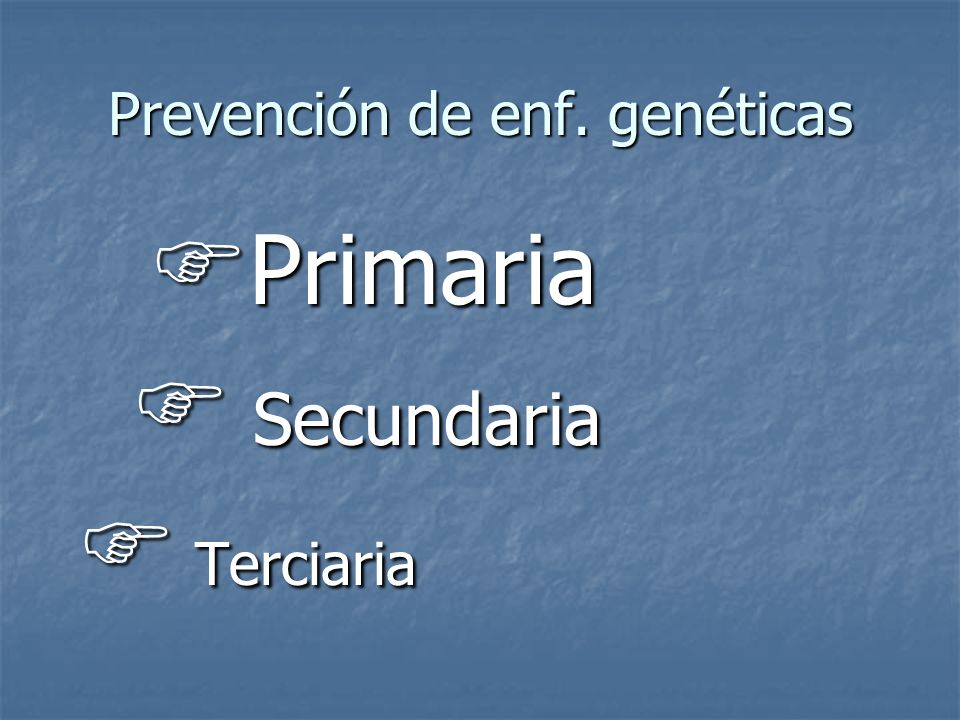 Prevención de enf. genéticas

Primaria

Secundaria

Terciaria